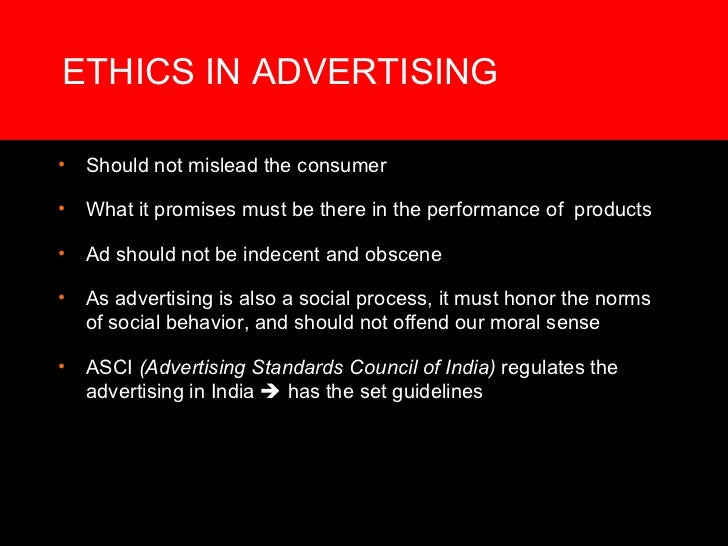 ETHICS IN ADVERTISING

• Should not mislead the consumer

• What it promises must be there in the performance of products

• Ad should not be indecent and obscene

• As advertising is also a social process, it must honor the norms of social behavior, and should not offend our moral sense

• ASCI (Advertising Standards Council of India) regulates the advertising in India ➔ has the set guidelines